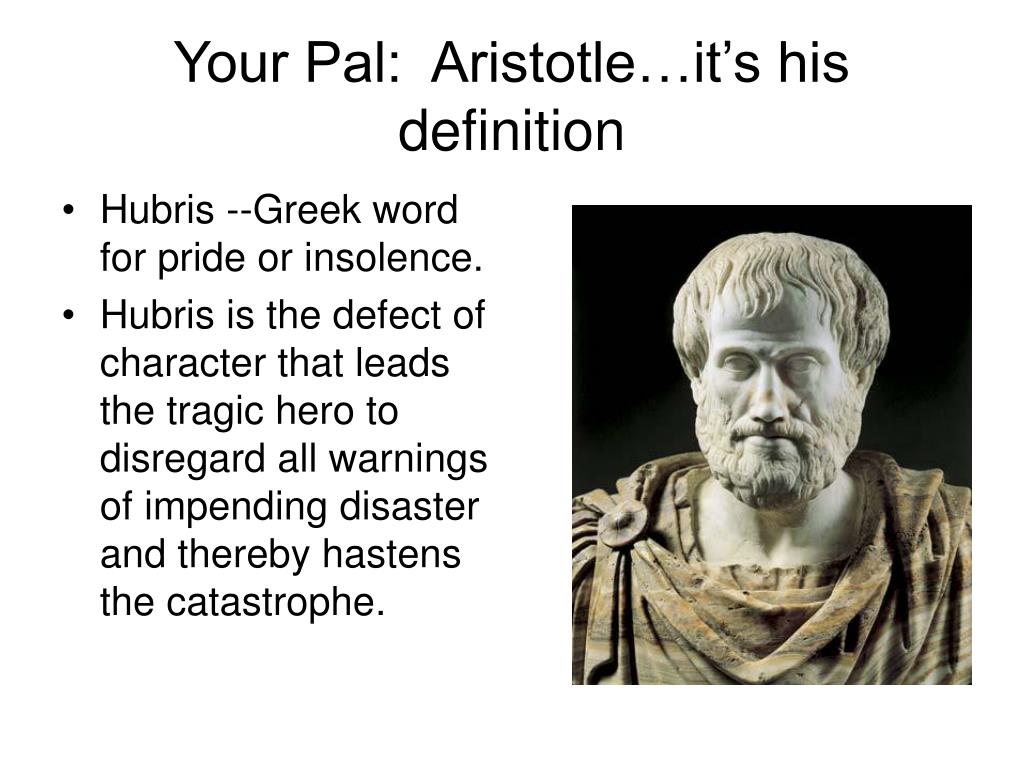 Your Pal:  Aristotle…it's his definition

• Hubris --Greek word for pride or insolence.
• Hubris is the defect of character that leads the tragic hero to disregard all warnings of impending disaster and thereby hastens the catastrophe.